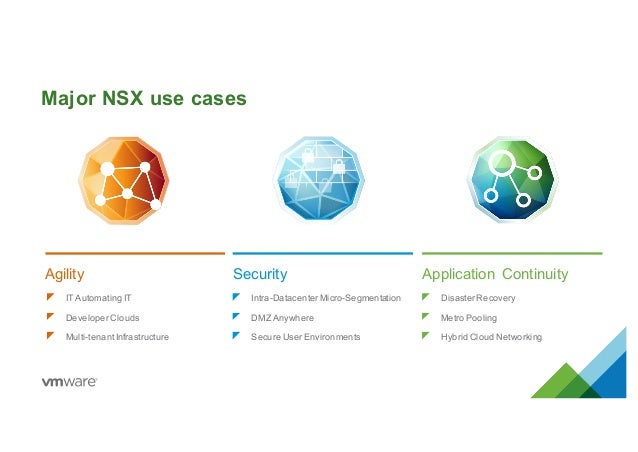 Major NSX use cases

Agility
IT Automating IT
Developer Clouds
Multi-tenant Infrastructure

Security
Intra-Datacenter Micro-Segmentation
DMZ Anywhere
Secure User Environments

Application Continuity
Disaster Recovery
Metro Pooling
Hybrid Cloud Networking

vmware